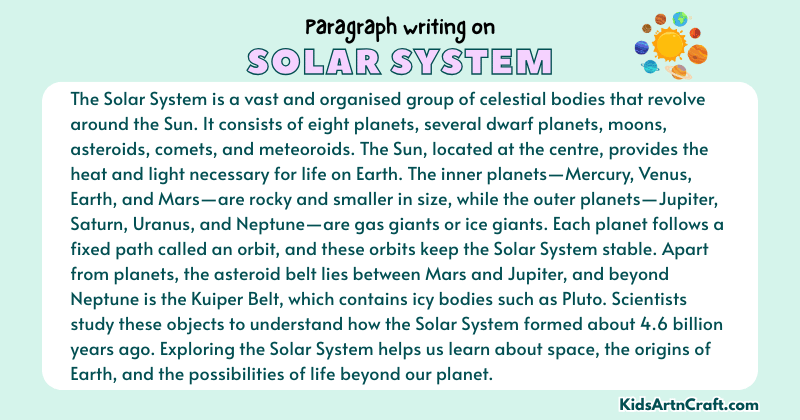 Paragraph writing on
SOLAR SYSTEM

The Solar System is a vast and organised group of celestial bodies that revolve around the Sun. It consists of eight planets, several dwarf planets, moons, asteroids, comets, and meteoroids. The Sun, located at the centre, provides the heat and light necessary for life on Earth. The inner planets—Mercury, Venus, Earth, and Mars—are rocky and smaller in size, while the outer planets—Jupiter, Saturn, Uranus, and Neptune—are gas giants or ice giants. Each planet follows a fixed path called an orbit, and these orbits keep the Solar System stable. Apart from planets, the asteroid belt lies between Mars and Jupiter, and beyond Neptune is the Kuiper Belt, which contains icy bodies such as Pluto. Scientists study these objects to understand how the Solar System formed about 4.6 billion years ago. Exploring the Solar System helps us learn about space, the origins of Earth, and the possibilities of life beyond our planet.

KidsArtnCraft.com